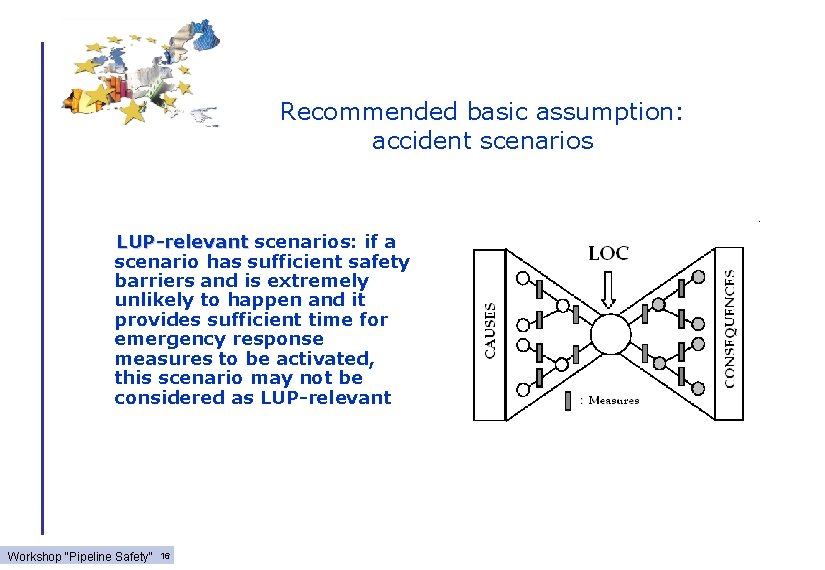 Recommended basic assumption: accident scenarios

LUP-relevant scenarios: if a scenario has sufficient safety barriers and is extremely unlikely to happen and it provides sufficient time for emergency response measures to be activated, this scenario may not be considered as LUP-relevant

LOC

CAUSES

CONSEQUENCES

: Measures

Workshop "Pipeline Safety" 16